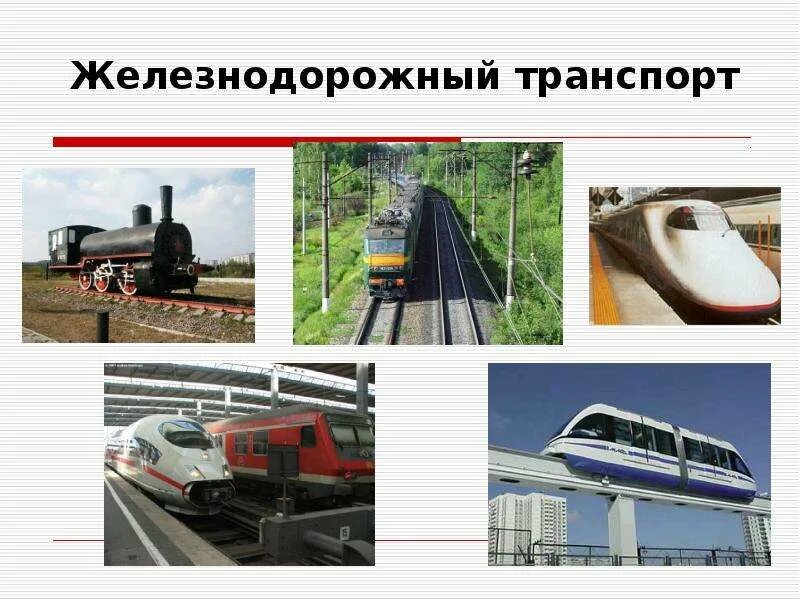 Железнодорожный транспорт